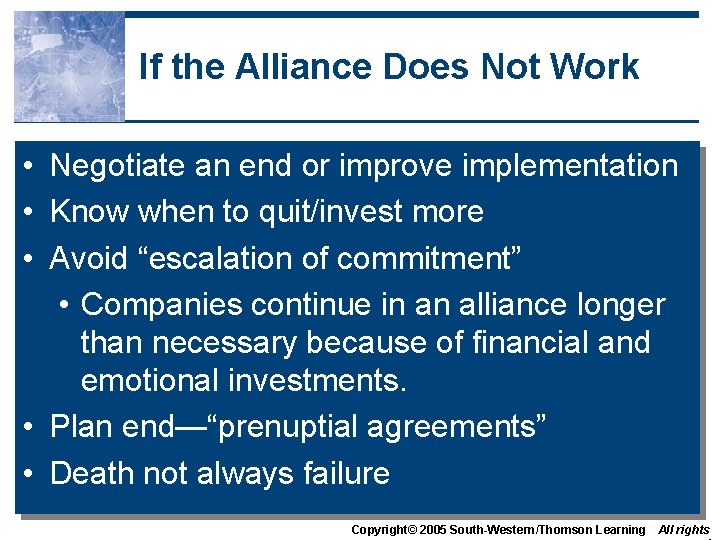 If the Alliance Does Not Work

• Negotiate an end or improve implementation
• Know when to quit/invest more
• Avoid “escalation of commitment”
  • Companies continue in an alliance longer than necessary because of financial and emotional investments.
• Plan end—“prenuptial agreements”
• Death not always failure

Copyright© 2005 South-Western/Thomson Learning All rights